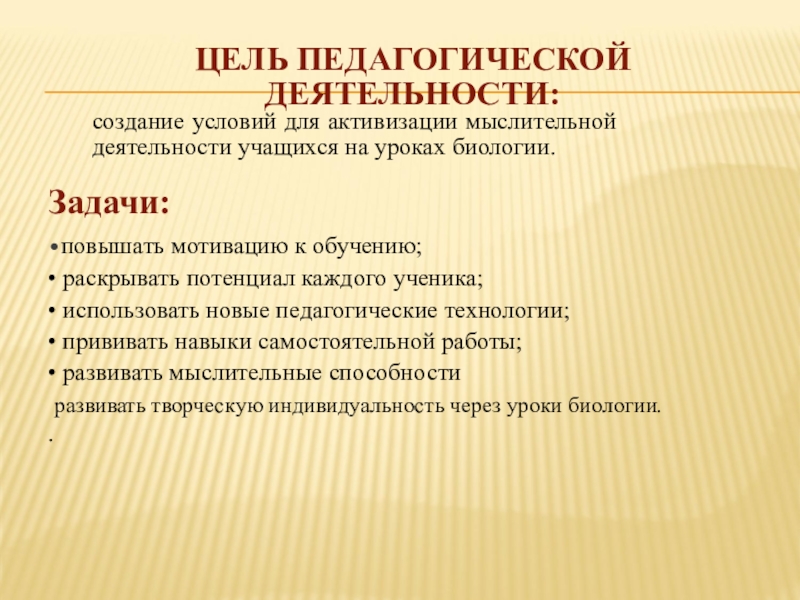 ЦЕЛЬ ПЕДАГОГИЧЕСКОЙ ДЕЯТЕЛЬНОСТИ:

создание условий для активизации мыслительной деятельности учащихся на уроках биологии.

Задачи:

•повышать мотивацию к обучению;
• раскрывать потенциал каждого ученика;
• использовать новые педагогические технологии;
• прививать навыки самостоятельной работы;
• развивать мыслительные способности

развивать творческую индивидуальность через уроки биологии.
.